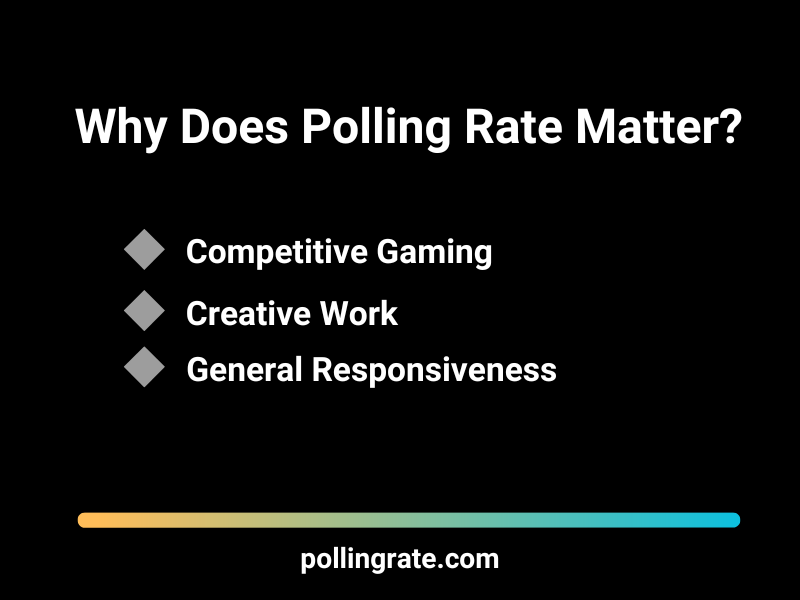 Why Does Polling Rate Matter?

Competitive Gaming

Creative Work

General Responsiveness

pollingrate.com